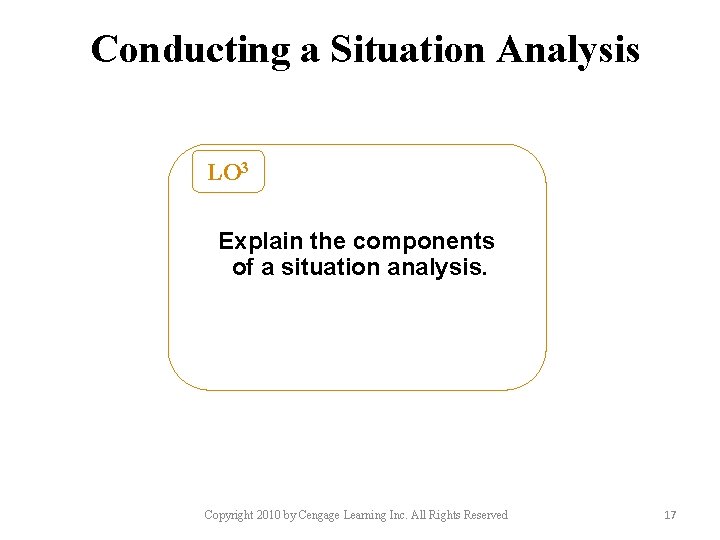 Conducting a Situation Analysis

LO$^3$

Explain the components of a situation analysis.

Copyright 2010 by Cengage Learning Inc. All Rights Reserved

17